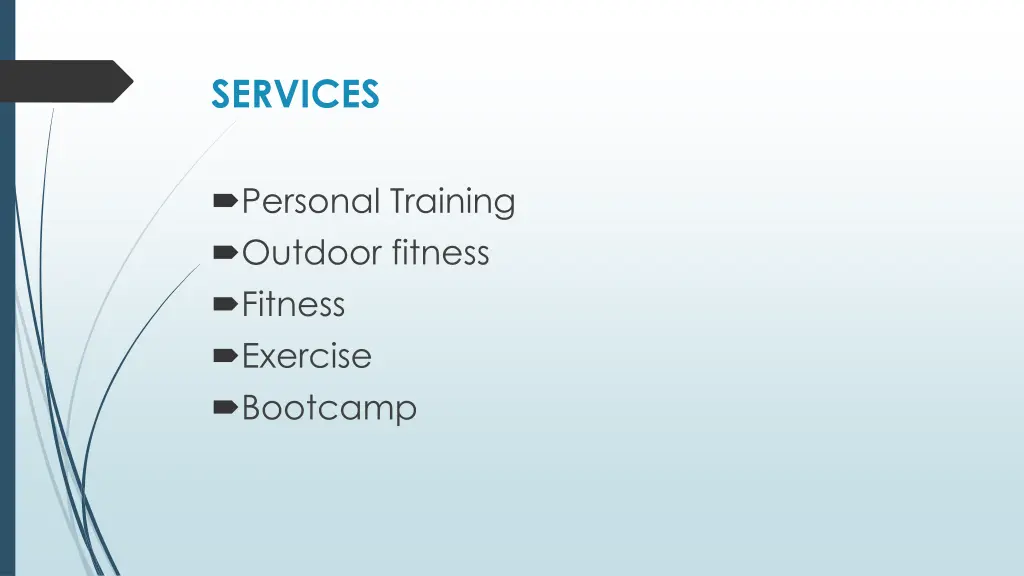 SERVICES

Personal Training
Outdoor fitness
Fitness
Exercise
Bootcamp